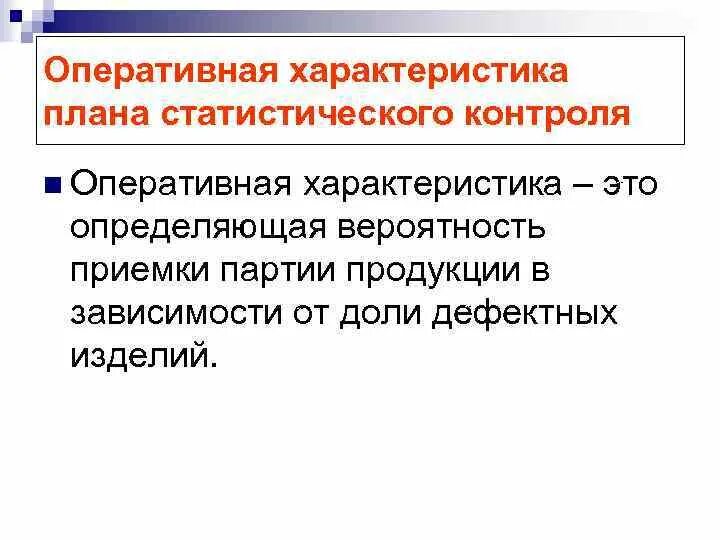 Оперативная характеристика плана статистического контроля

Оперативная характеристика – это определяющая вероятность приемки партии продукции в зависимости от доли дефектных изделий.